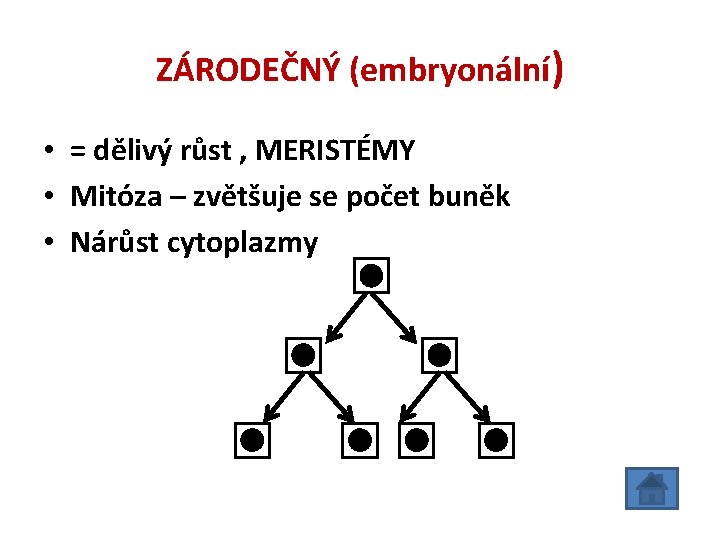 ZÁRODEČNÝ (embryonální)

• = dělivý růst , MERISTÉMY
• Mitóza – zvětšuje se počet buněk
• Nárůst cytoplazmy